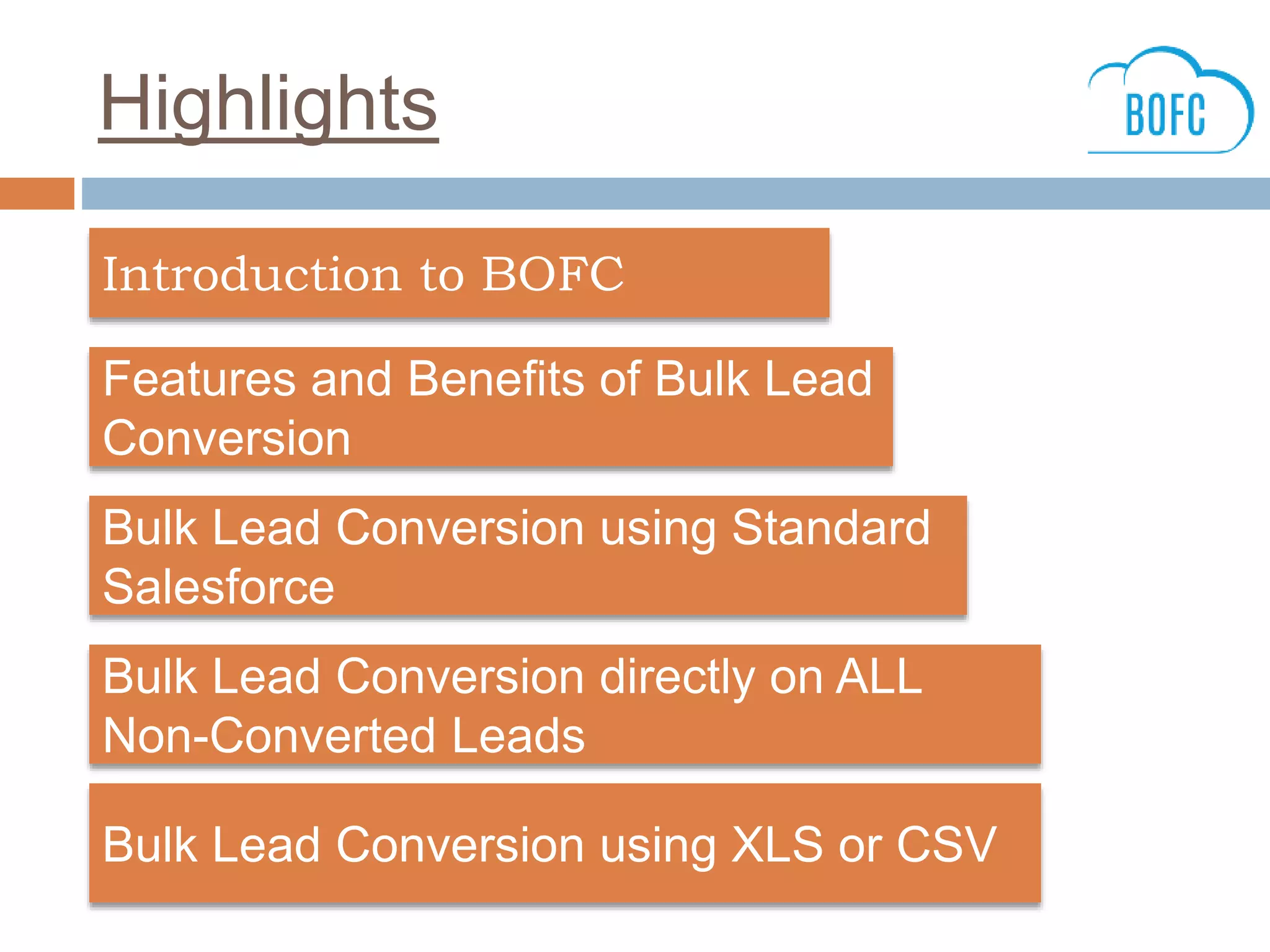 Highlights

BOFC

Introduction to BOFC

Features and Benefits of Bulk Lead Conversion

Bulk Lead Conversion using Standard Salesforce

Bulk Lead Conversion directly on ALL Non-Converted Leads

Bulk Lead Conversion using XLS or CSV